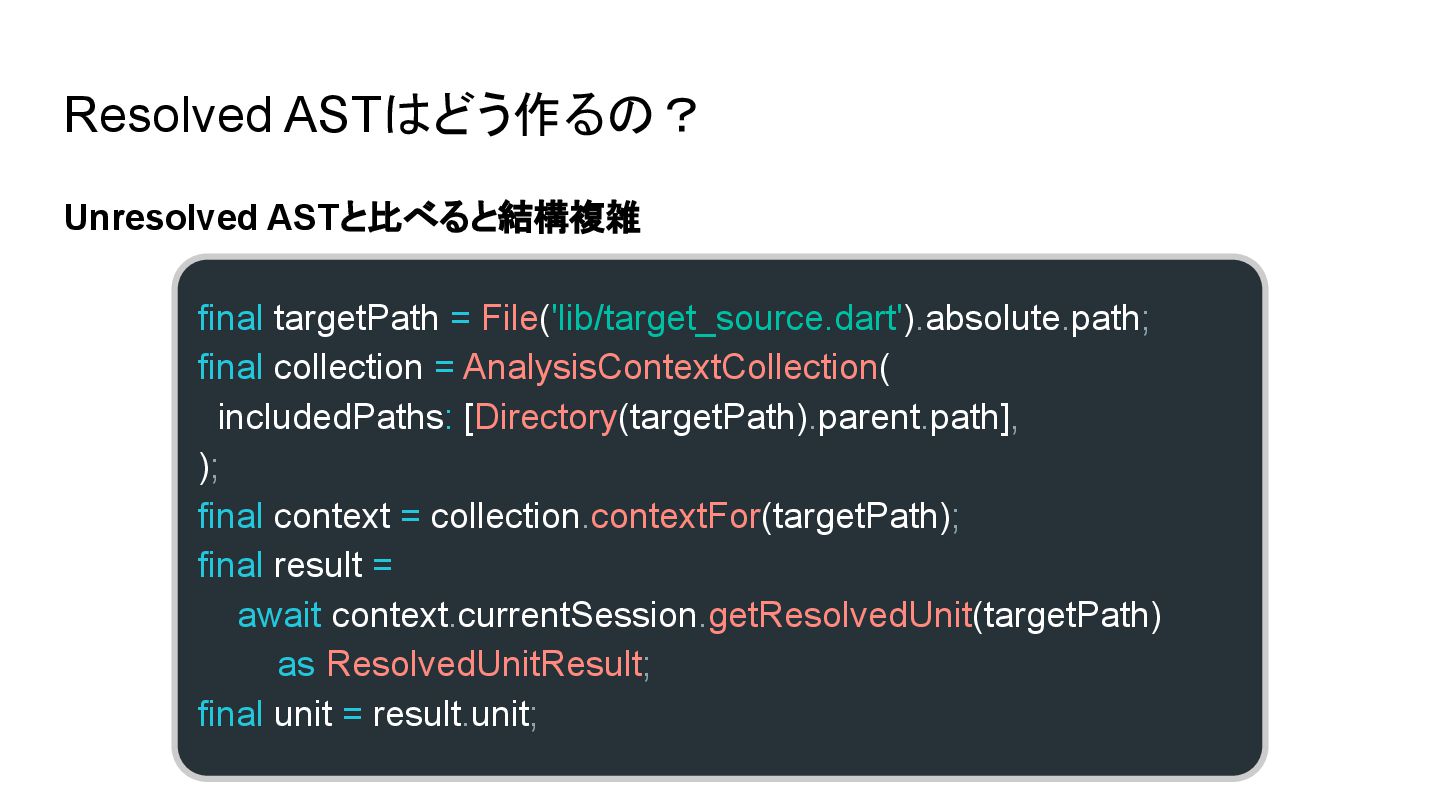 Resolved ASTはどう作るの？

Unresolved ASTと比べると結構複雑

final targetPath = File('lib/target_source.dart').absolute.path;
final collection = AnalysisContextCollection(
  includedPaths: [Directory(targetPath).parent.path],
);
final context = collection.contextFor(targetPath);
final result =
    await context.currentSession.getResolvedUnit(targetPath)
        as ResolvedUnitResult;
final unit = result.unit;